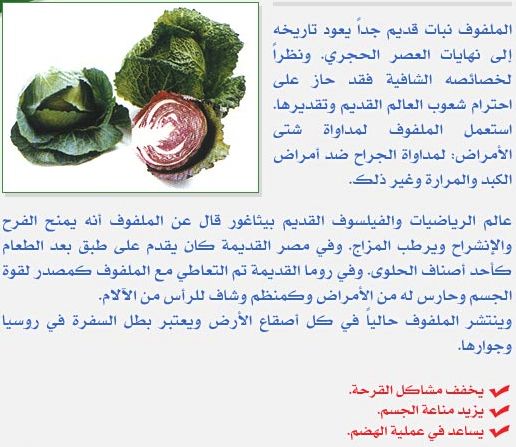 الملفوف نبات قديم جداً يعود تاريخه إلى نهايات العصر الحجري. ونظراً لخصائصه الشافية فقد حاز على احترام شعوب العالم القديم وتقديرها. استعمل الملفوف لمداواة شتى الأمراض: لمداواة الجراح ضد أمراض الكبد والمرارة وغير ذلك.

عالم الرياضيات والفيلسوف القديم بيثاغور قال عن الملفوف أنه يمنح الفرح والإنشراح ويرطب المزاج. وفي مصر القديمة كان يقدم على طبق بعد الطعام كأحد أصناف الحلوى. وفي روما القديمة تم التعاطي مع الملفوف كمصدر لقوة الجسم وحارس له من الأمراض وكمنظم وشاف للرأس من الآلام.
وينتشر الملفوف حالياً في كل أصقاع الأرض ويعتبر بطل السفرة في روسيا وجوارها.

يخفف مشاكل القرحة.
يزيد مناعة الجسم.
يساعد في عملية الهضم.